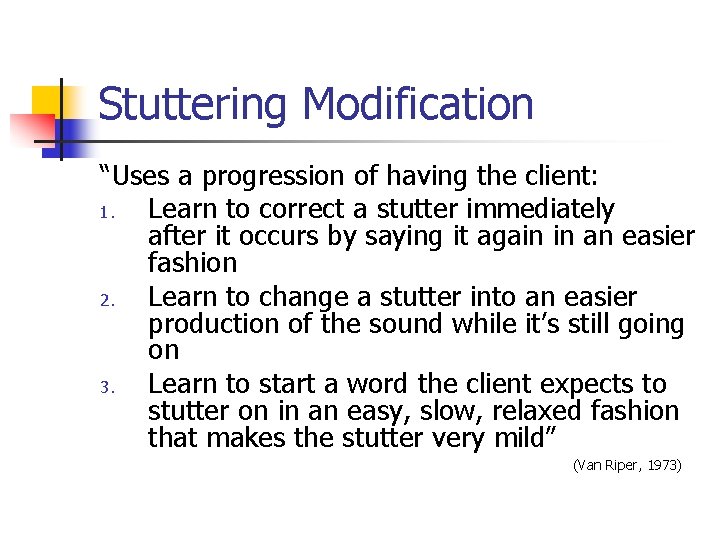 Stuttering Modification

“Uses a progression of having the client:

1. Learn to correct a stutter immediately after it occurs by saying it again in an easier fashion
2. Learn to change a stutter into an easier production of the sound while it’s still going on
3. Learn to start a word the client expects to stutter on in an easy, slow, relaxed fashion that makes the stutter very mild”

(Van Riper, 1973)